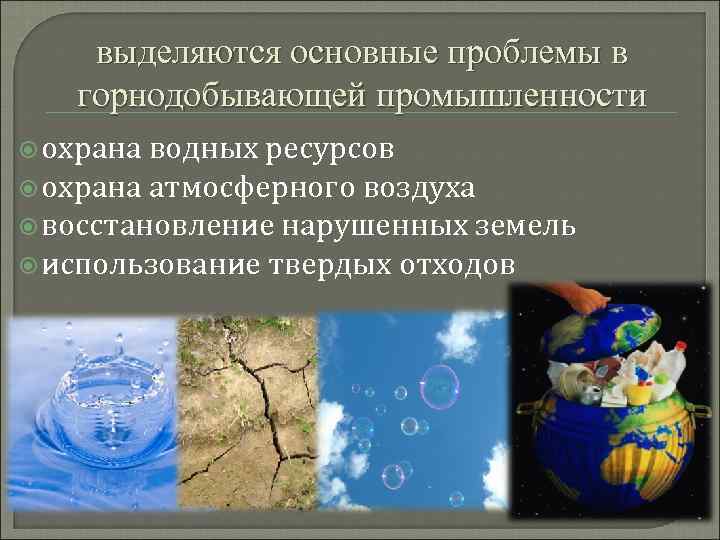 выделяются основные проблемы в горнодобывающей промышленности

охрана водных ресурсов
охрана атмосферного воздуха
восстановление нарушенных земель
использование твердых отходов